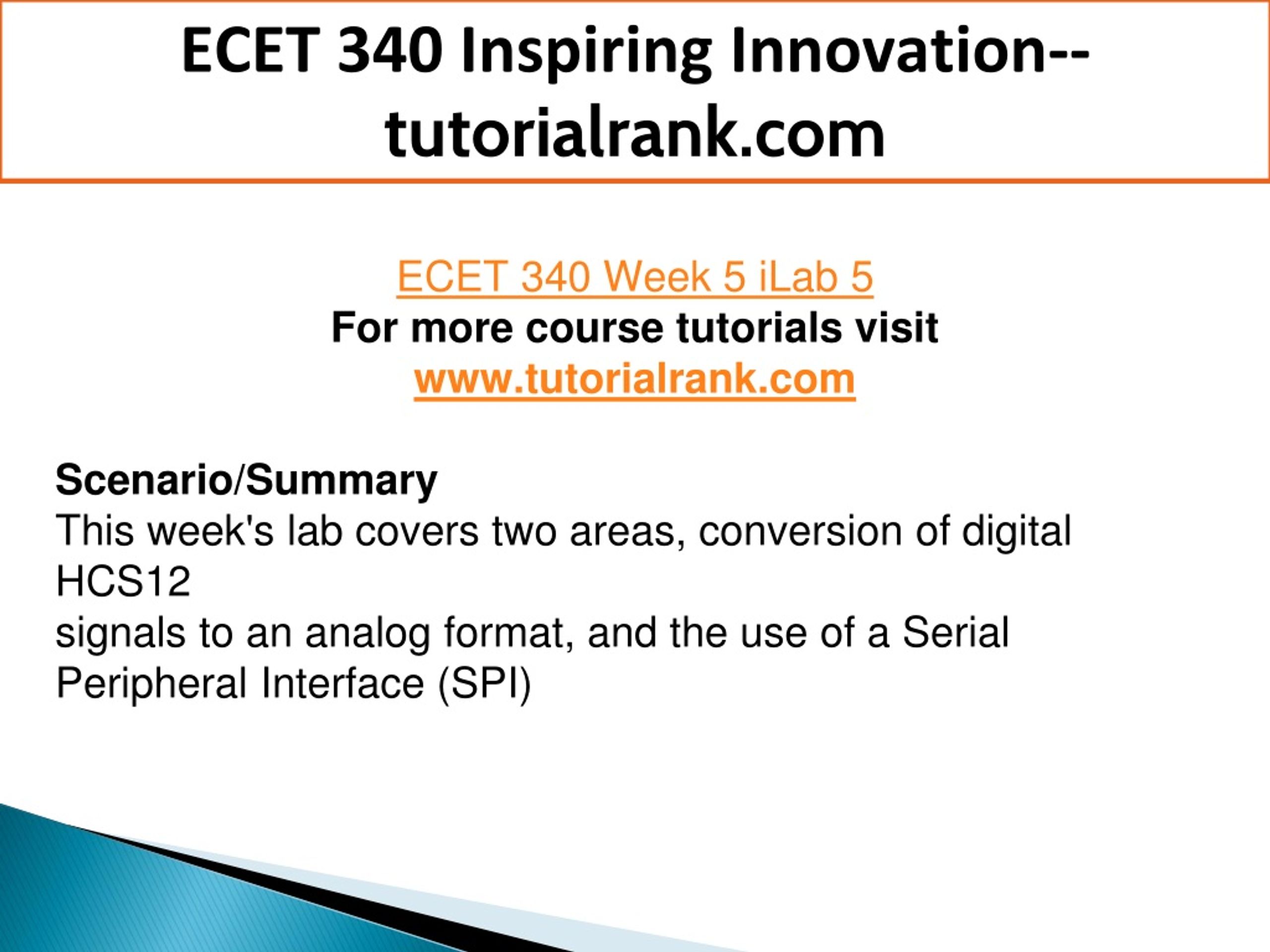 ECET 340 Inspiring Innovation--tutorialrank.com

ECET 340 Week 5 iLab 5
For more course tutorials visit
www.tutorialrank.com

Scenario/Summary
This week's lab covers two areas, conversion of digital HCS12
signals to an analog format, and the use of a Serial Peripheral Interface (SPI)